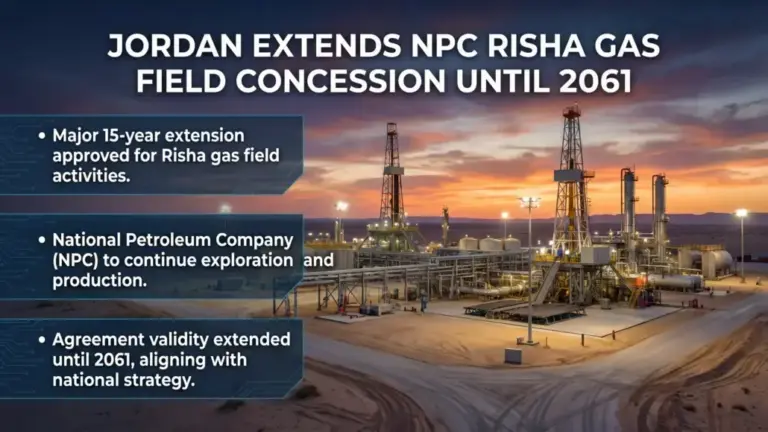 JORDAN EXTENDS NPC RISHA GAS FIELD CONCESSION UNTIL 2061

• Major 15-year extension approved for Risha gas field activities.

• National Petroleum Company (NPC) to continue exploration and production.

• Agreement validity extended until 2061, aligning with national strategy.